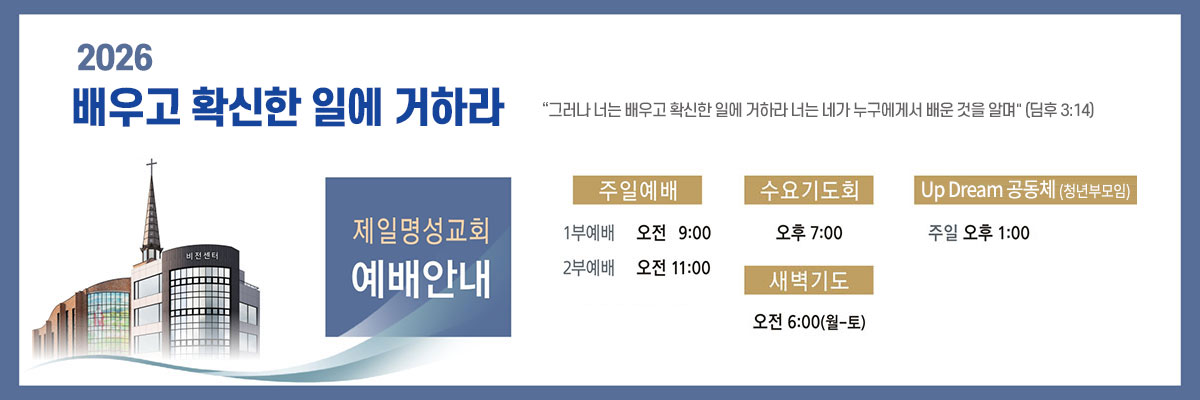 2026
배우고 확신한 일에 거하라

"그러나 너는 배우고 확신한 일에 거하라 너는 네가 누구에게서 배운 것을 알며" (딤후 3:14)

비전센터

제일명성교회
예배안내

주일예배
1부예배 오전 9:00
2부예배 오전 11:00

수요기도회
오후 7:00

새벽기도
오전 6:00(월-토)

Up Dream 공동체 (청년부모임)
주일 오후 1:00